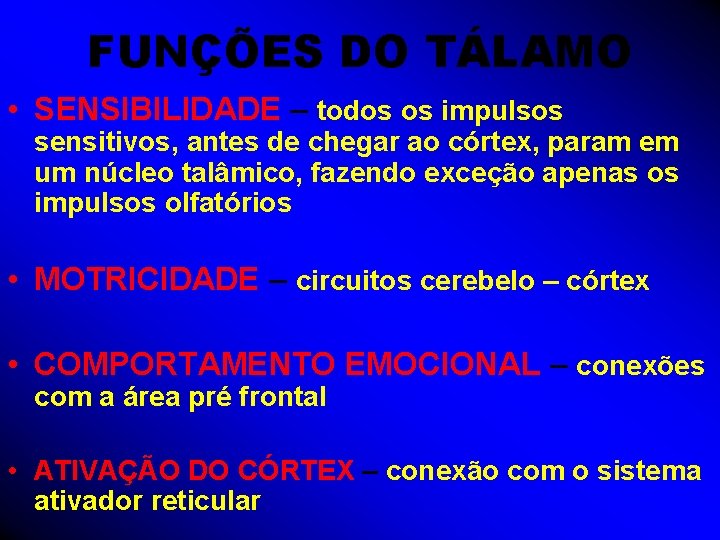 FUNÇÕES DO TÁLAMO

• SENSIBILIDADE – todos os impulsos sensitivos, antes de chegar ao córtex, param em um núcleo talâmico, fazendo exceção apenas os impulsos olfatórios

• MOTRICIDADE – circuitos cerebelo – córtex

• COMPORTAMENTO EMOCIONAL – conexões com a área pré frontal

• ATIVAÇÃO DO CÓRTEX – conexão com o sistema ativador reticular